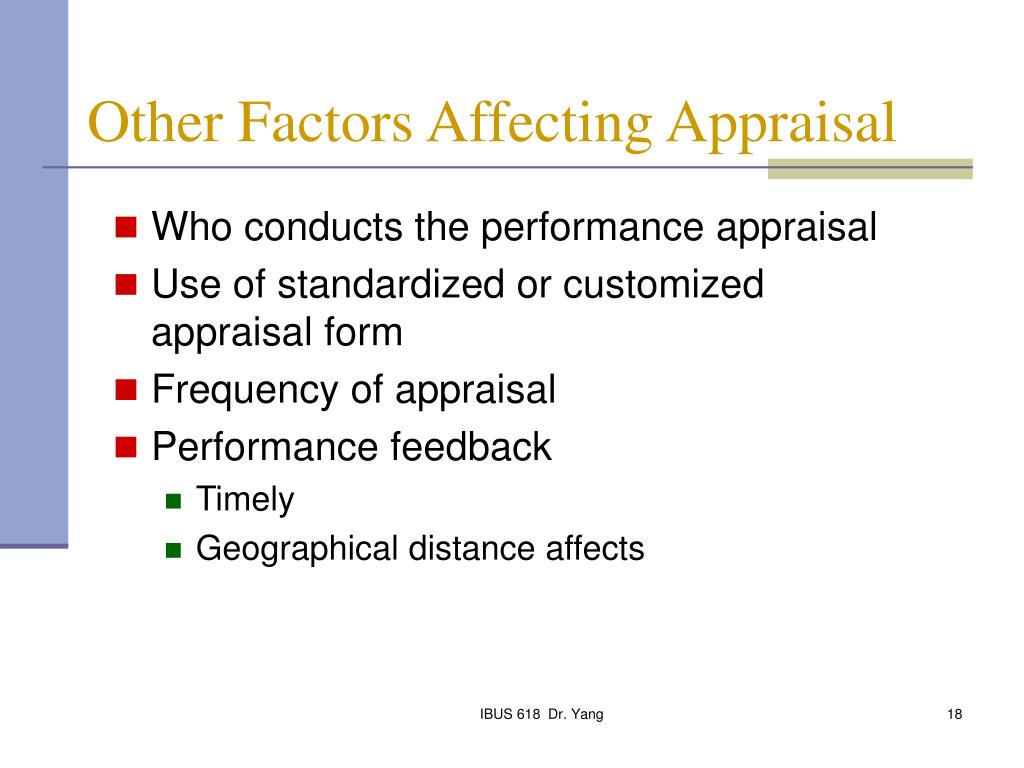 Other Factors Affecting Appraisal

- Who conducts the performance appraisal
- Use of standardized or customized appraisal form
- Frequency of appraisal
- Performance feedback
  - Timely
  - Geographical distance affects

IBUS 618 Dr. Yang

18